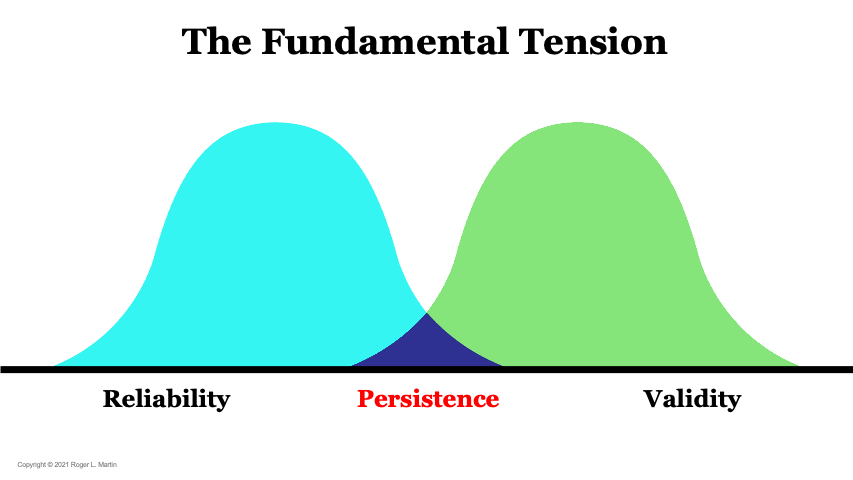 The Fundamental Tension

Reliability
Persistence
Validity

Copyright © 2021 Roger L. Martin